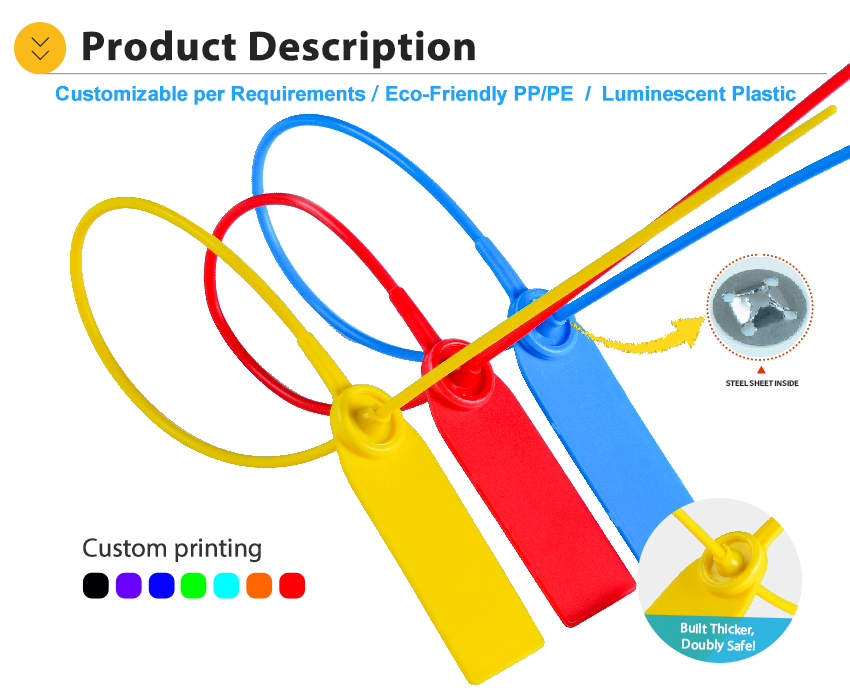 Product Description

Customizable per Requirements / Eco-Friendly PP/PE / Luminescent Plastic

STEEL SHEET INSIDE

Custom printing

Built Thicker, Doubly Safe!